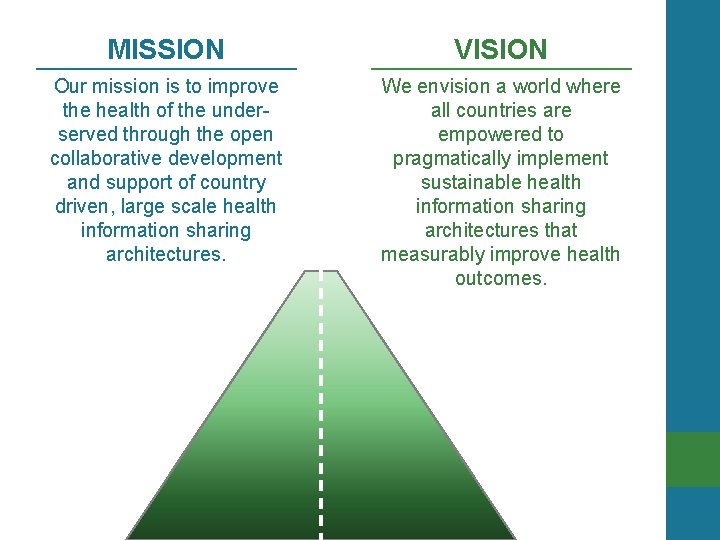 MISSION

Our mission is to improve the health of the under-served through the open collaborative development and support of country driven, large scale health information sharing architectures.

VISION

We envision a world where all countries are empowered to pragmatically implement sustainable health information sharing architectures that measurably improve health outcomes.